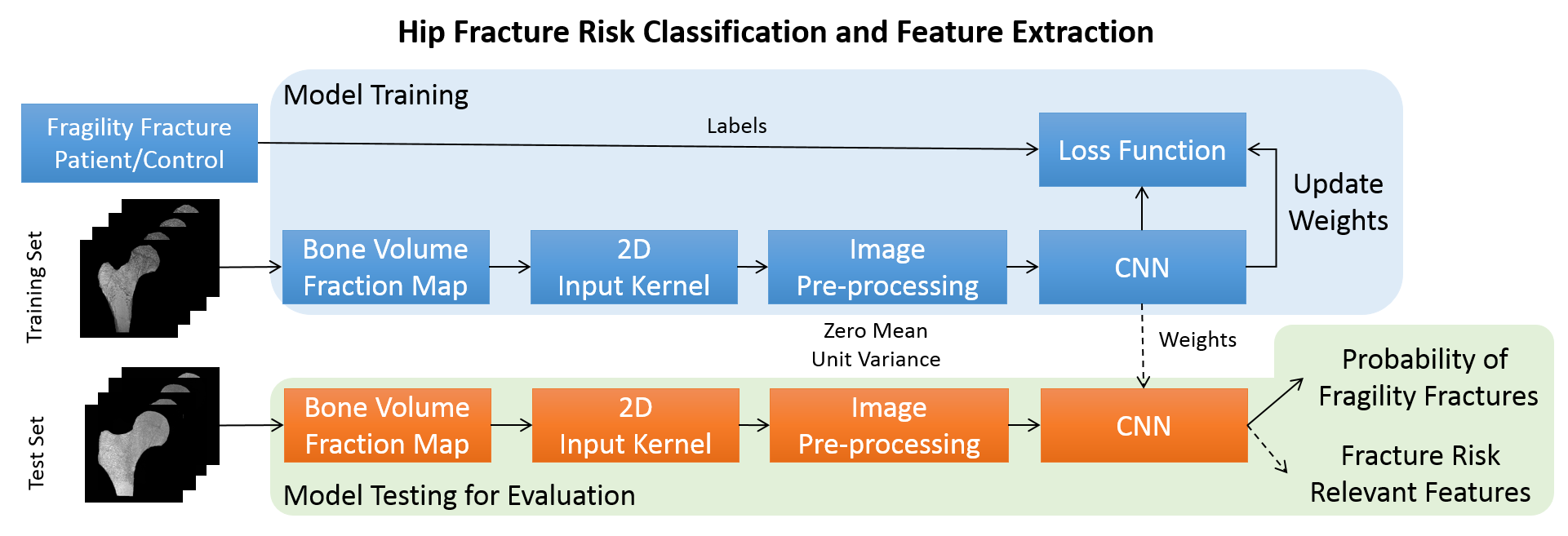 Hip Fracture Risk Classification and Feature Extraction

Model Training

Fragility Fracture Patient/Control

Labels

Loss Function

Update Weights

Training Set

Bone Volume Fraction Map

2D Input Kernel

Image Pre-processing

CNN

Zero Mean Unit Variance

Weights

Test Set

Bone Volume Fraction Map

2D Input Kernel

Image Pre-processing

CNN

Probability of Fragility Fractures

Fracture Risk Relevant Features

Model Testing for Evaluation